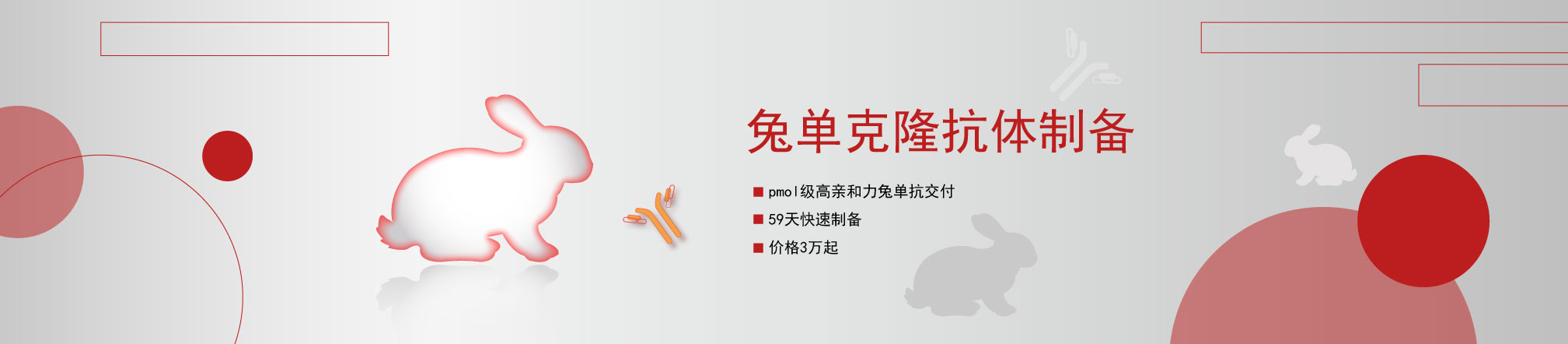 兔单克隆抗体制备

■ pmol级高亲和力兔单抗交付
■ 59天快速制备
■ 价格3万起